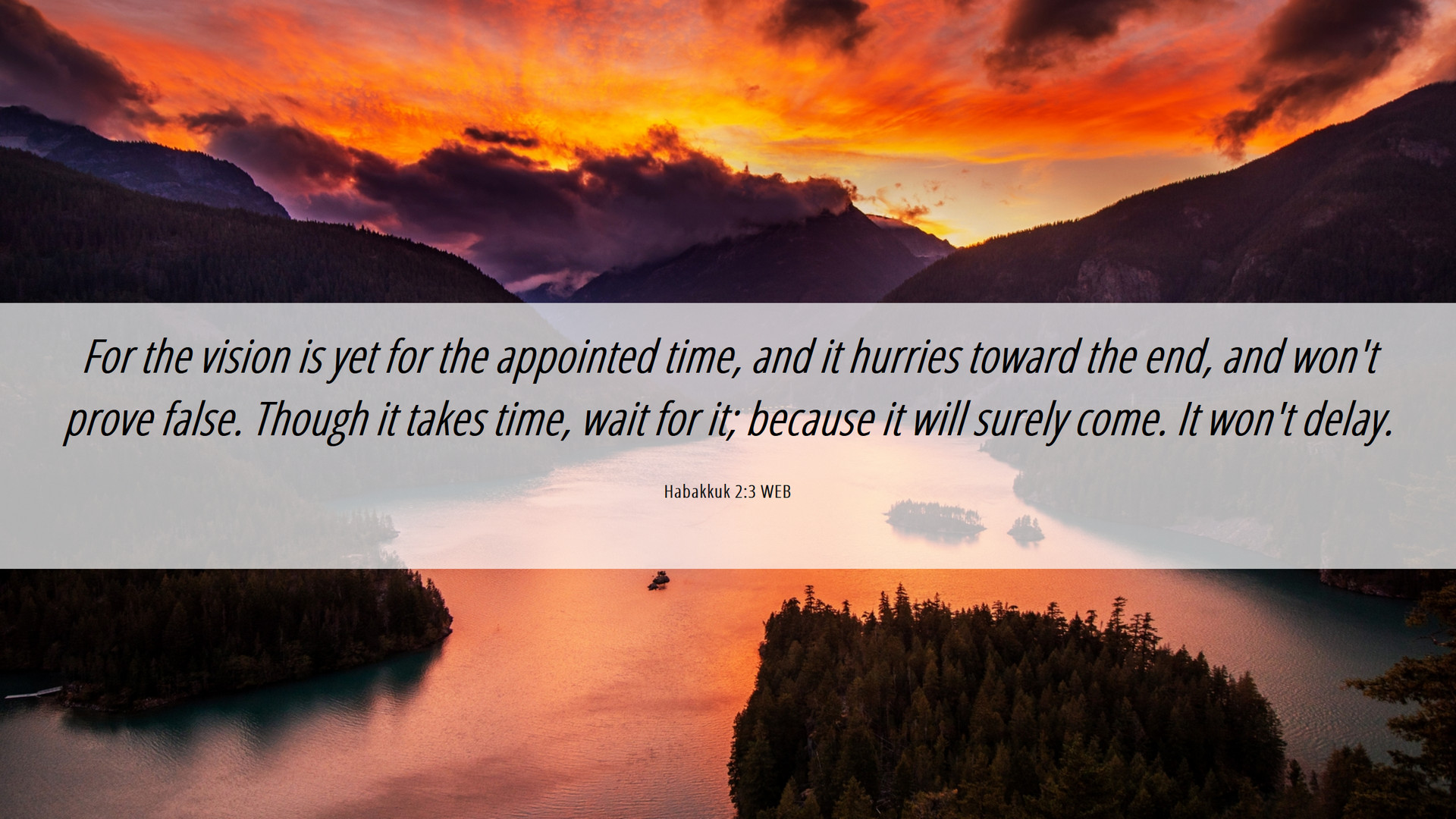 For the vision is yet for the appointed time, and it hurries toward the end, and won't prove false. Though it takes time, wait for it; because it will surely come. It won't delay.

Habakkuk 2:3 WEB